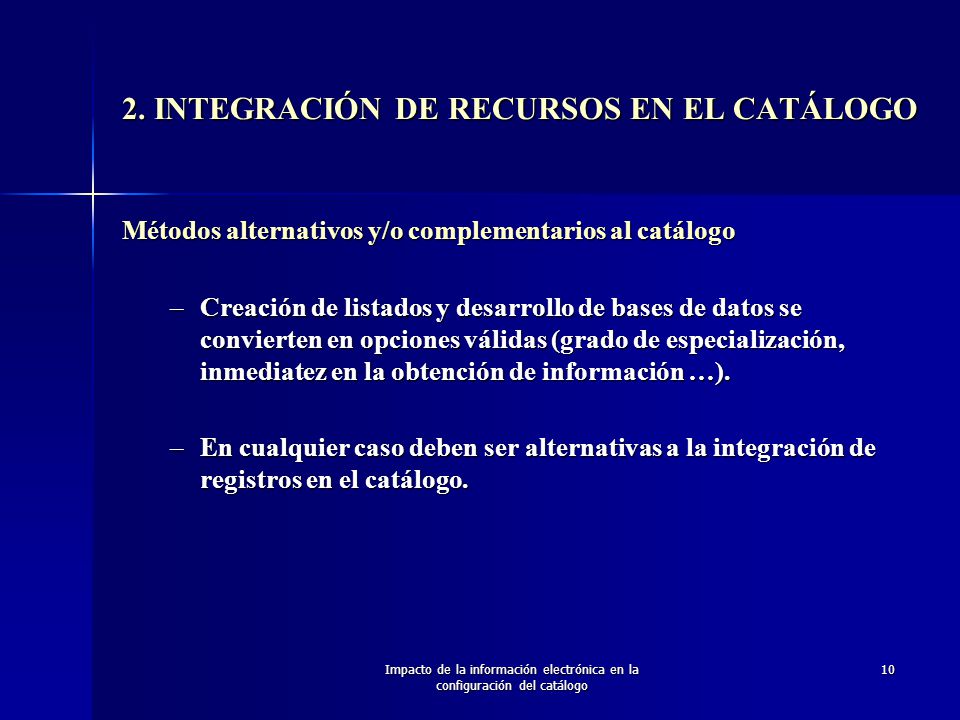 2. INTEGRACIÓN DE RECURSOS EN EL CATÁLOGO

Métodos alternativos y/o complementarios al catálogo

– Creación de listados y desarrollo de bases de datos se convierten en opciones válidas (grado de especialización, inmediatez en la obtención de información …).

– En cualquier caso deben ser alternativas a la integración de registros en el catálogo.

Impacto de la información electrónica en la configuración del catálogo

10